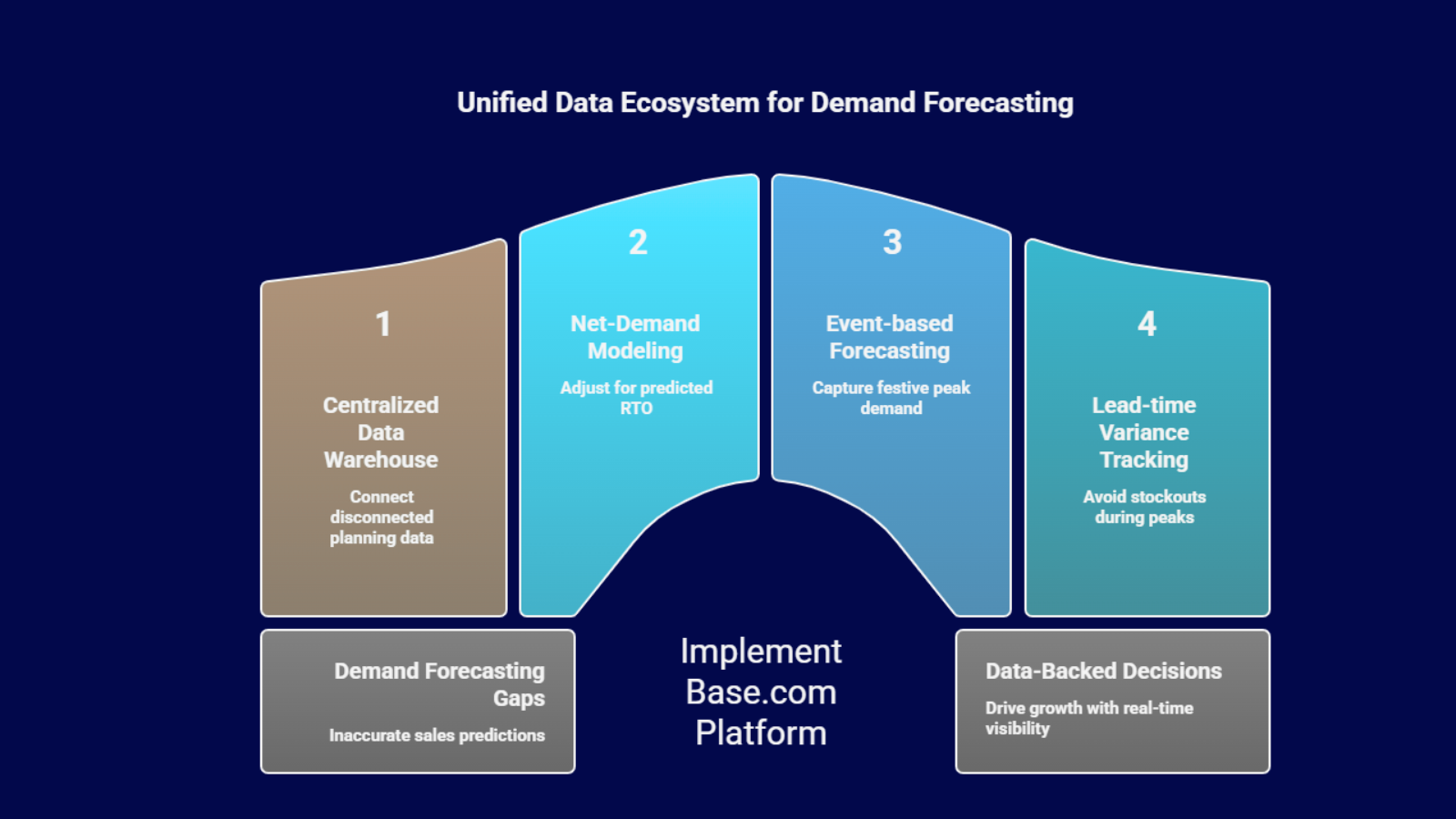 Unified Data Ecosystem for Demand Forecasting

1

Centralized Data Warehouse

Connect disconnected planning data

2

Net-Demand Modeling

Adjust for predicted RTO

3

Event-based Forecasting

Capture festive peak demand

4

Lead-time Variance Tracking

Avoid stockouts during peaks

Demand Forecasting Gaps

Inaccurate sales predictions

Implement Base.com Platform

Data-Backed Decisions

Drive growth with real-time visibility